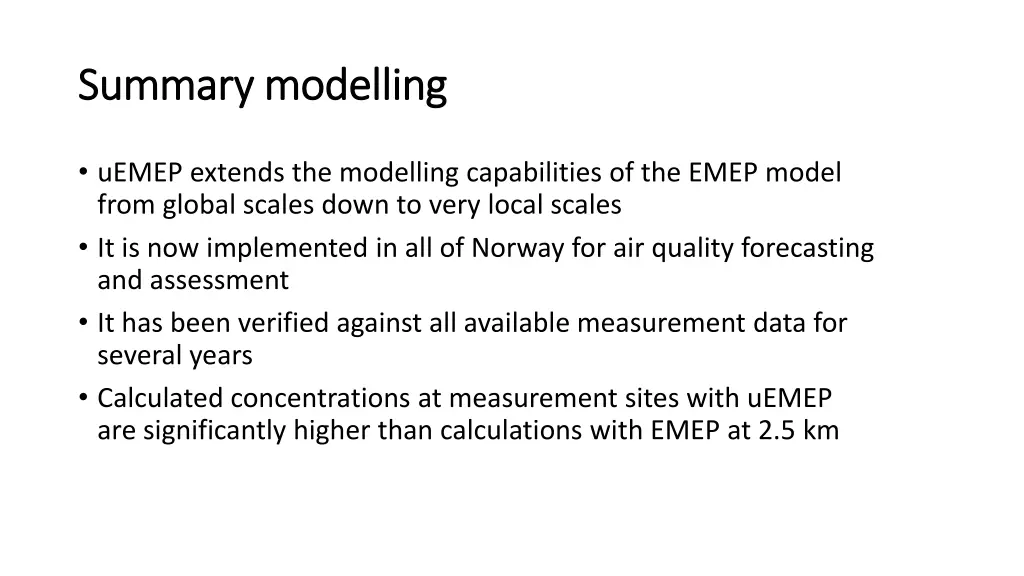 Summary modelling

• uEMEP extends the modelling capabilities of the EMEP model from global scales down to very local scales
• It is now implemented in all of Norway for air quality forecasting and assessment
• It has been verified against all available measurement data for several years
• Calculated concentrations at measurement sites with uEMEP are significantly higher than calculations with EMEP at 2.5 km